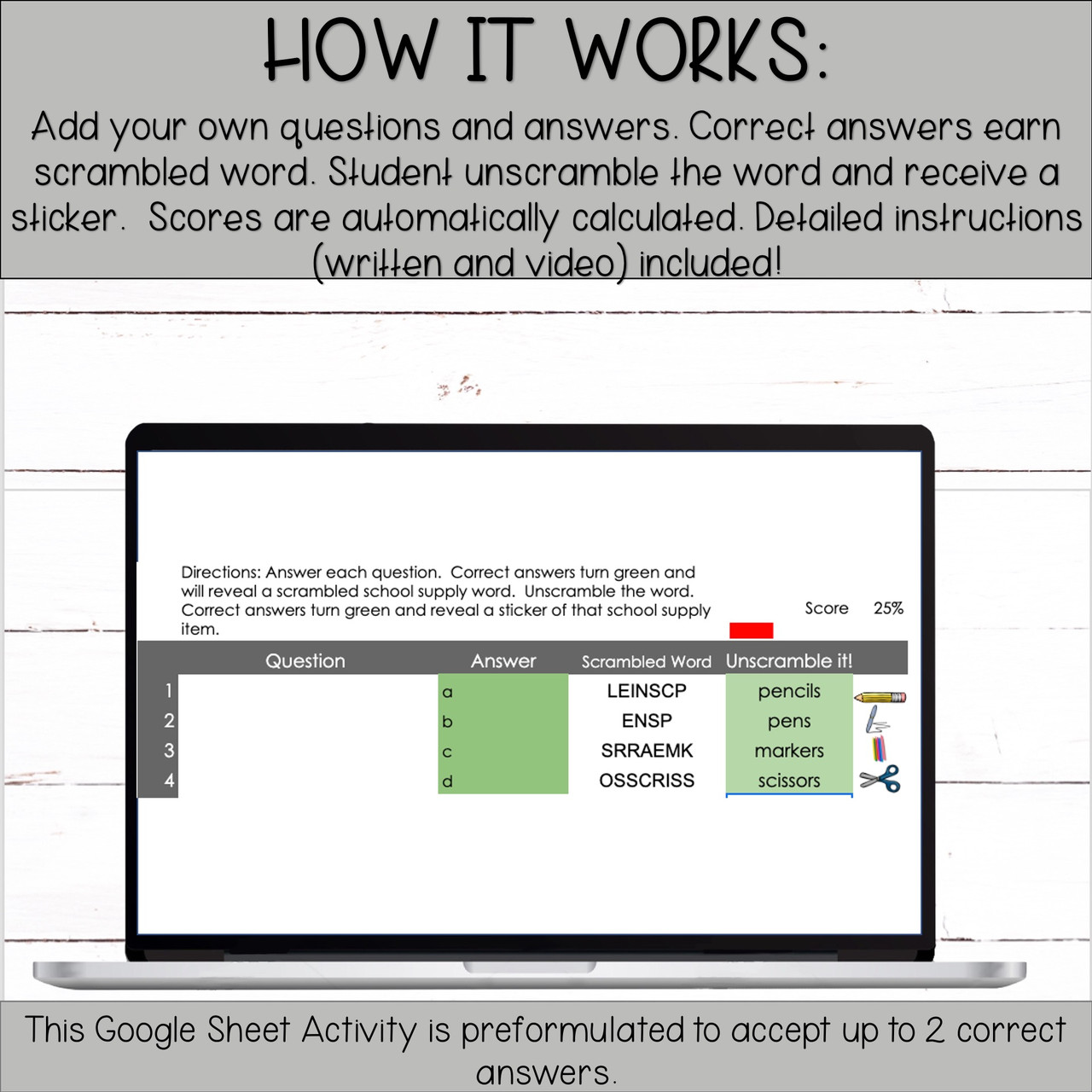 HOW IT WORKS:

Add your own questions and answers. Correct answers earn scrambled word. Student unscramble the word and receive a sticker. Scores are automatically calculated. Detailed instructions (written and video) included!

Directions: Answer each question. Correct answers turn green and will reveal a scrambled school supply word. Unscramble the word. Correct answers turn green and reveal a sticker of that school supply item.

Score 25%

| | Question | Answer | Scrambled Word | Unscramble it! |
|---|---|---|---|---|
| 1 | | a | LEINSCP | pencils |
| 2 | | b | ENSP | pens |
| 3 | | c | SRRAEMK | markers |
| 4 | | d | OSSCRISS | scissors |

This Google Sheet Activity is preformulated to accept up to 2 correct answers.